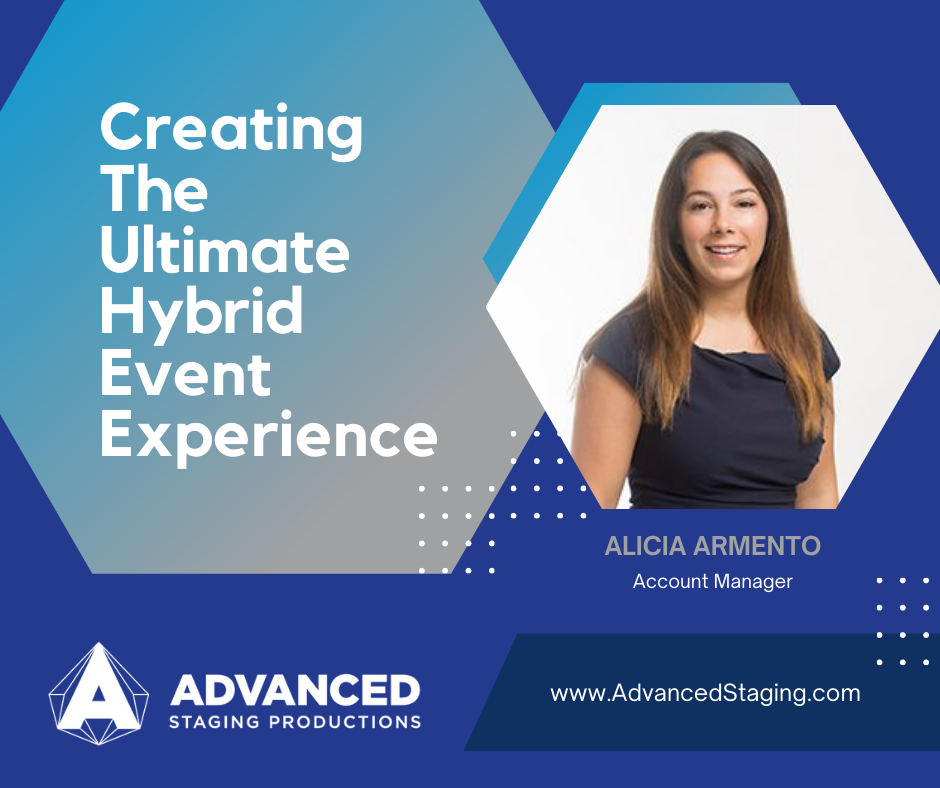 Creating The Ultimate Hybrid Event Experience

ALICIA ARMENTO
Account Manager

A
ADVANCED
STAGING PRODUCTIONS

www.AdvancedStaging.com